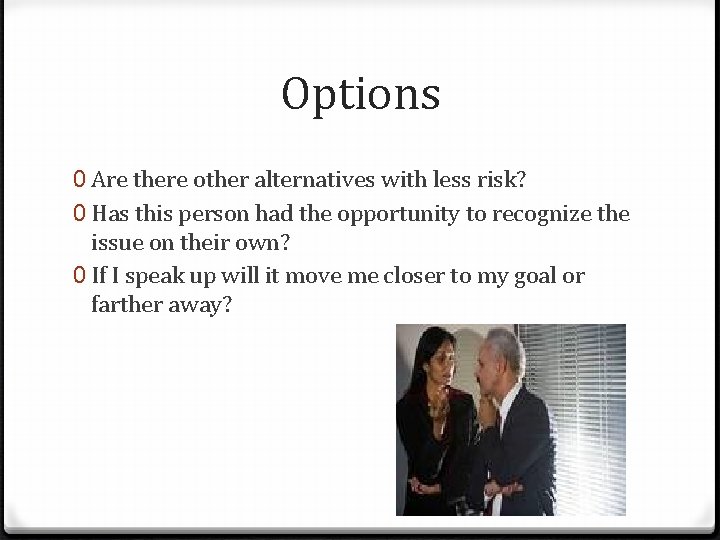 Options

0 Are there other alternatives with less risk?

0 Has this person had the opportunity to recognize the issue on their own?

0 If I speak up will it move me closer to my goal or farther away?